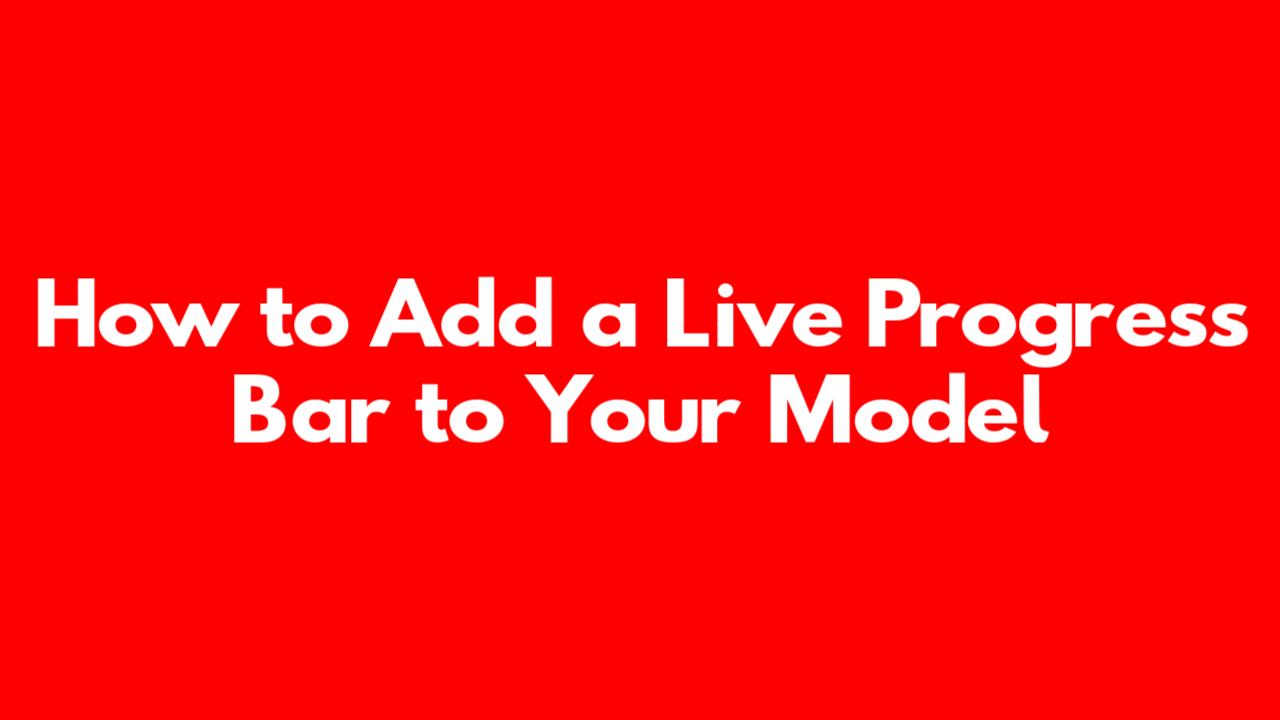 How to Add a Live Progress Bar to Your Model